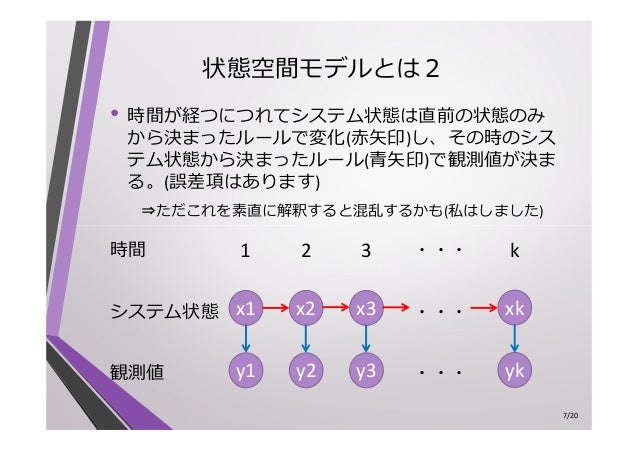 状態空間モデルとは２

• 時間が経つにつれてシステム状態は直前の状態のみから決まったルールで変化(赤矢印)し、その時のシステム状態から決まったルール(青矢印)で観測値が決まる。(誤差項はあります)

⇒ただこれを素直に解釈すると混乱するかも(私はしました)

時間　1　2　3　・・・　k

システム状態　x1　x2　x3　・・・　xk

観測値　y1　y2　y3　・・・　yk

7/20